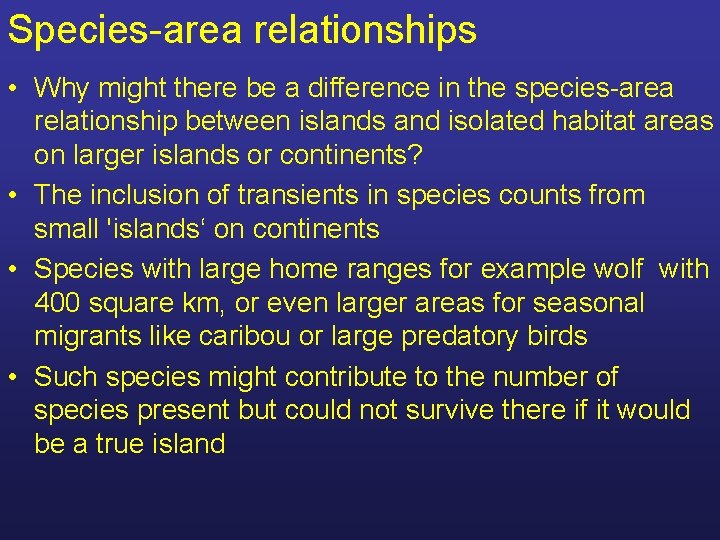 Species-area relationships

• Why might there be a difference in the species-area relationship between islands and isolated habitat areas on larger islands or continents?

• The inclusion of transients in species counts from small 'islands‘ on continents

• Species with large home ranges for example wolf with 400 square km, or even larger areas for seasonal migrants like caribou or large predatory birds

• Such species might contribute to the number of species present but could not survive there if it would be a true island